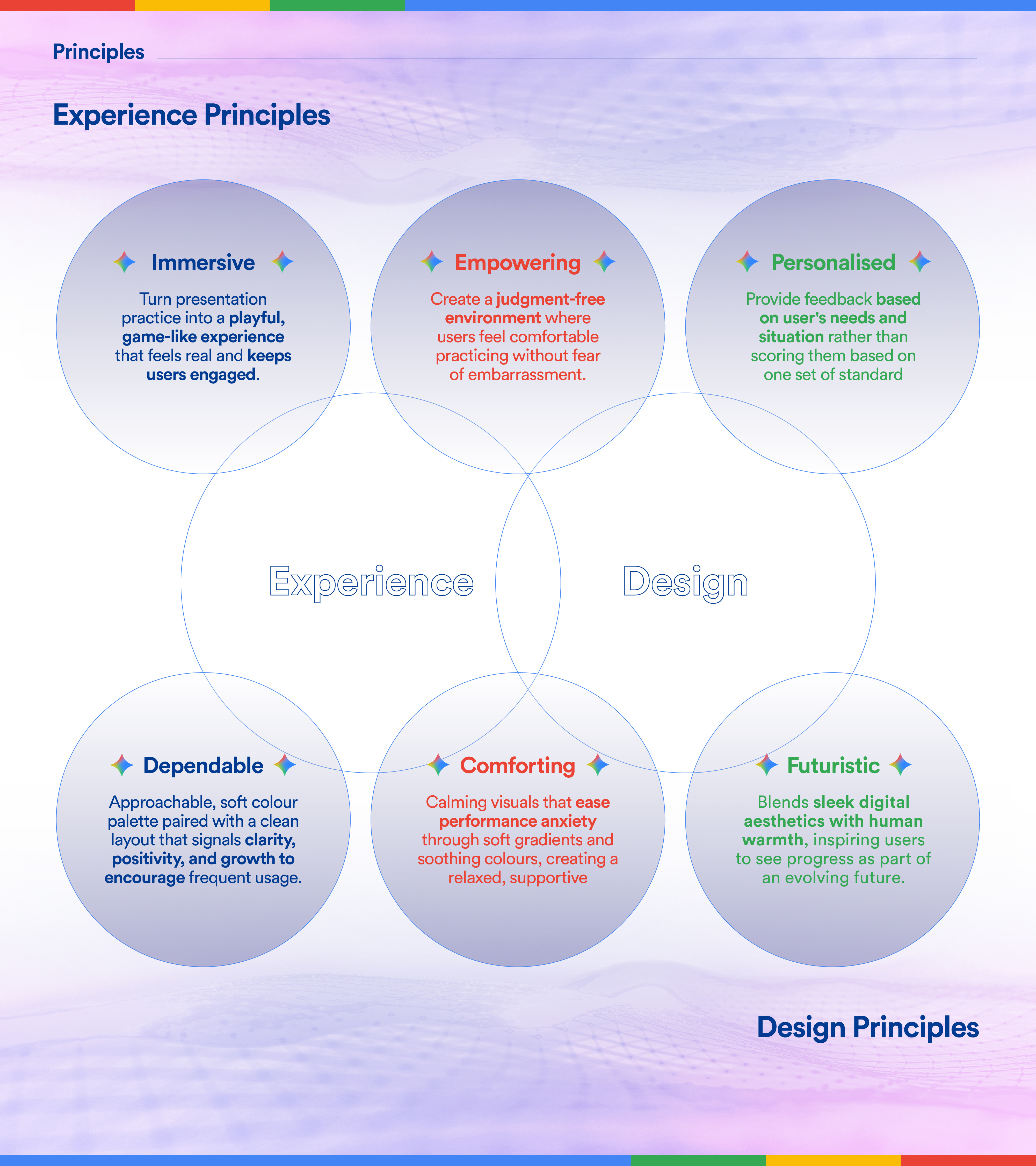 Principles

Experience Principles

Immersive

Turn presentation practice into a playful, game-like experience that feels real and keeps users engaged.

Empowering

Create a judgment-free environment where users feel comfortable practicing without fear of embarrassment.

Personalised

Provide feedback based on user's needs and situation rather than scoring them based on one set of standard

Experience

Design

Dependable

Approachable, soft colour palette paired with a clean layout that signals clarity, positivity, and growth to encourage frequent usage.

Comforting

Calming visuals that ease performance anxiety through soft gradients and soothing colours, creating a relaxed, supportive

Futuristic

Blends sleek digital aesthetics with human warmth, inspiring users to see progress as part of an evolving future.

Design Principles